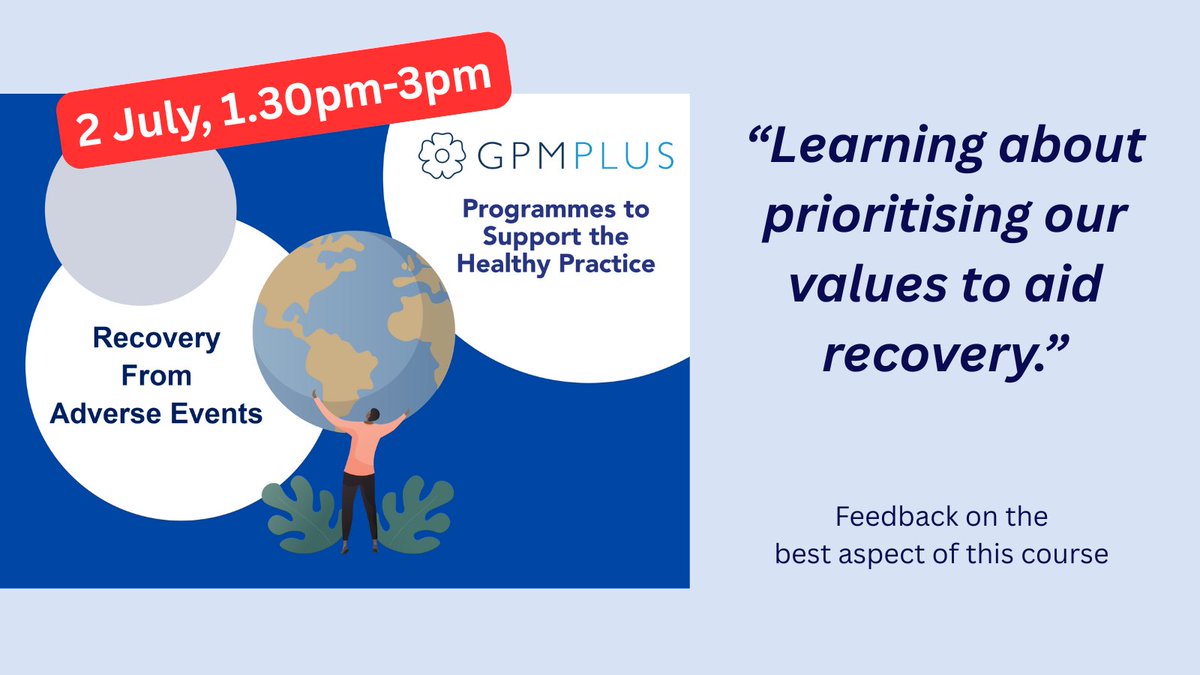 2 July, 1.30pm-3pm

GPMPLUS

Programmes to Support the Healthy Practice

Recovery From Adverse Events

“Learning about prioritising our values to aid recovery.”

Feedback on the best aspect of this course